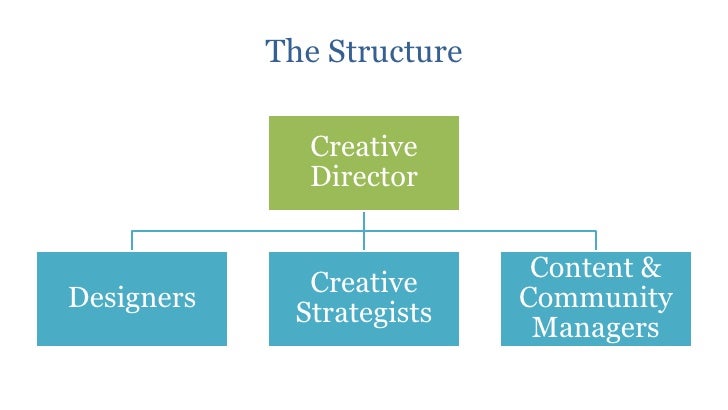 The Structure

Creative Director

Designers

Creative Strategists

Content & Community Managers